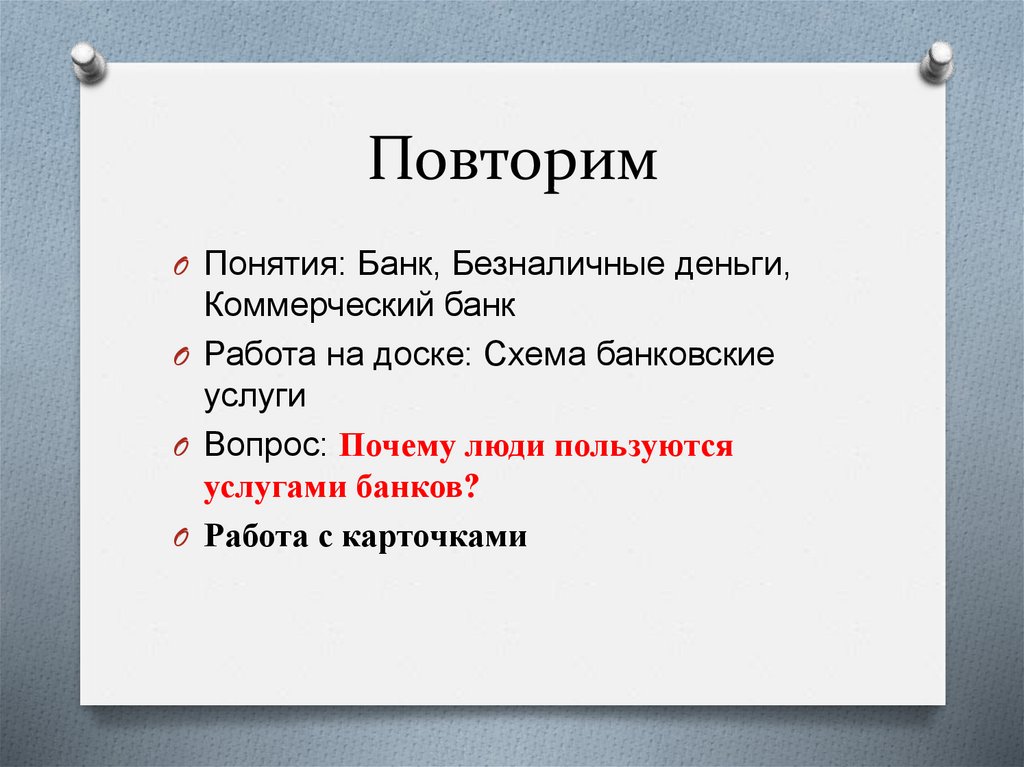 Повторим

Понятия: Банк, Безналичные деньги, Коммерческий банк

Работа на доске: Схема банковские услуги

Вопрос: Почему люди пользуются услугами банков?

Работа с карточками